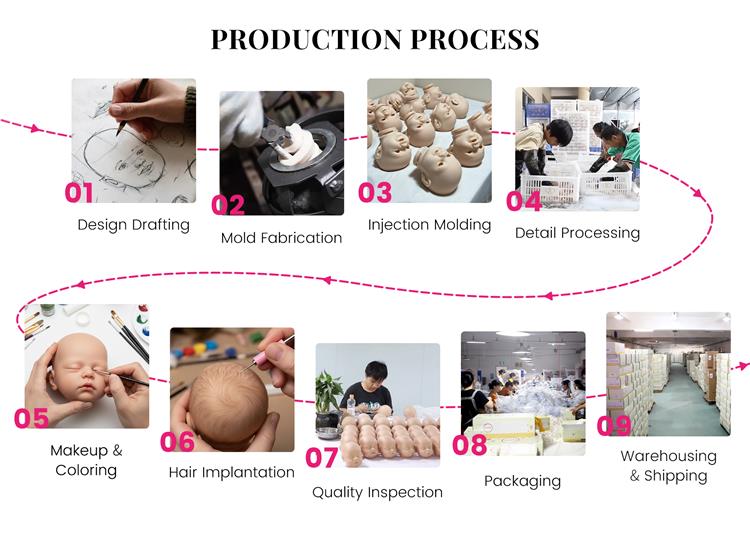 PRODUCTION PROCESS

01
Design Drafting

02
Mold Fabrication

03
Injection Molding

04
Detail Processing

05
Makeup & Coloring

06
Hair Implantation

07
Quality Inspection

08
Packaging

09
Warehousing & Shipping